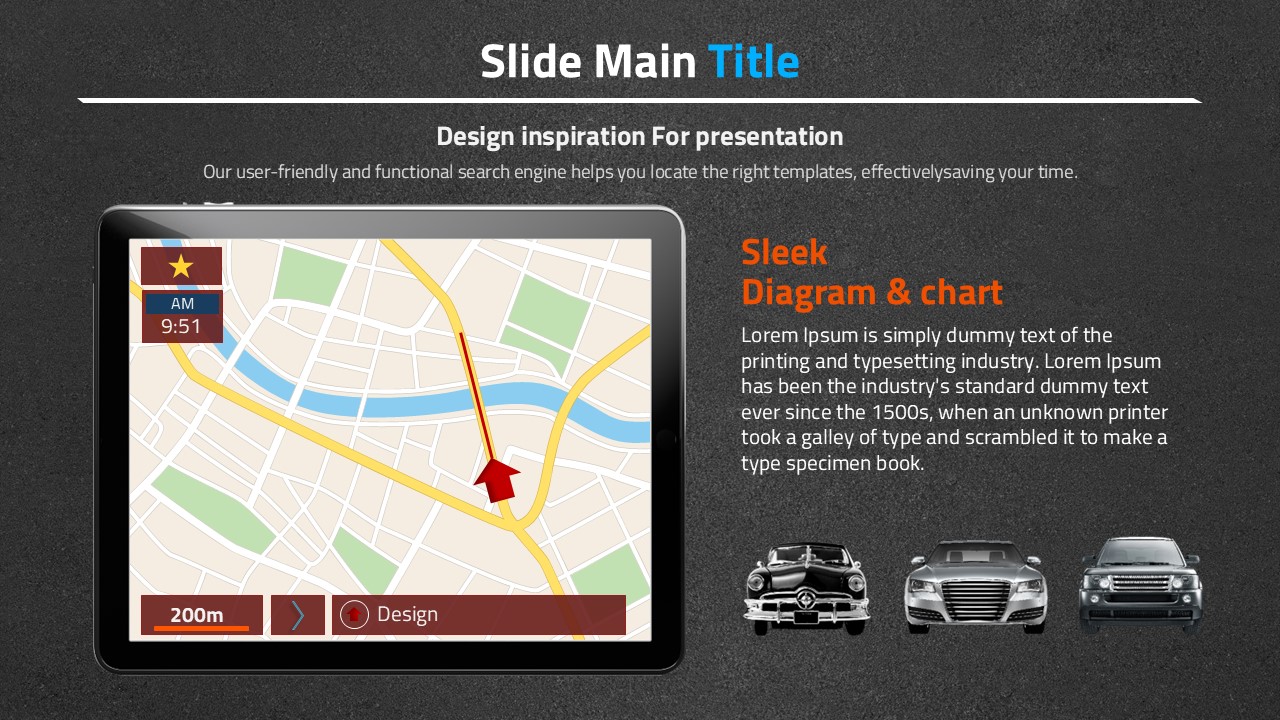 Slide Main Title

Design inspiration For presentation

Our user-friendly and functional search engine helps you locate the right templates, effectivelysaving your time.

AM
9:51

200m

Design

Sleek
Diagram & chart

Lorem Ipsum is simply dummy text of the printing and typesetting industry. Lorem Ipsum has been the industry's standard dummy text ever since the 1500s, when an unknown printer took a galley of type and scrambled it to make a type specimen book.